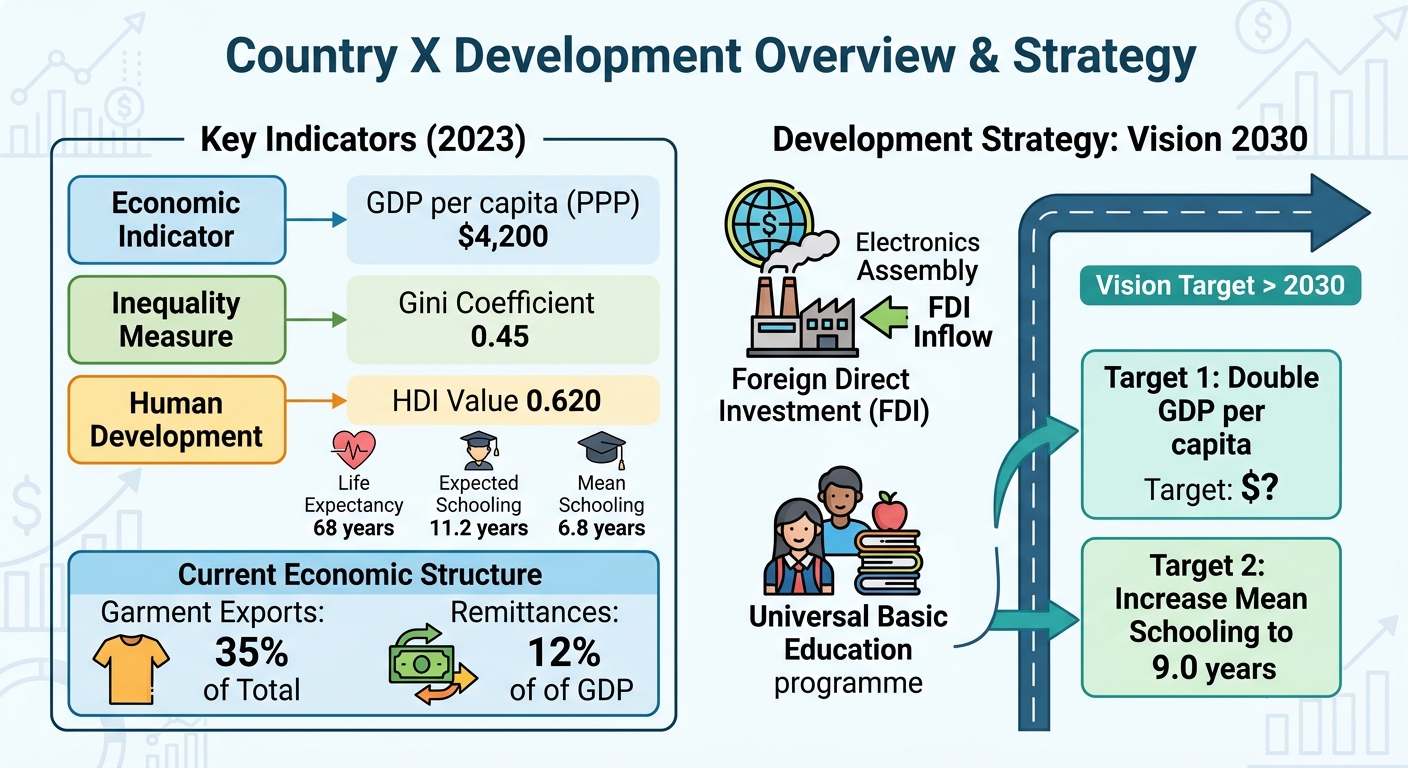 Country X Development Overview & Strategy

Key Indicators (2023)

Economic Indicator

GDP per capita (PPP)
$4,200

Inequality Measure

Gini Coefficient
0.45

Human Development

HDI Value 0.620

Life Expectancy
68 years

Expected Schooling
11.2 years

Mean Schooling
6.8 years

Current Economic Structure

Garment Exports:
35%
of Total

Remittances:
12%
of of GDP

Development Strategy: Vision 2030

Electronics Assembly

FDI Inflow

Foreign Direct Investment (FDI)

Universal Basic Education programme

Vision Target > 2030

Target 1: Double GDP per capita
Target: $?

Target 2: Increase Mean Schooling to 9.0 years